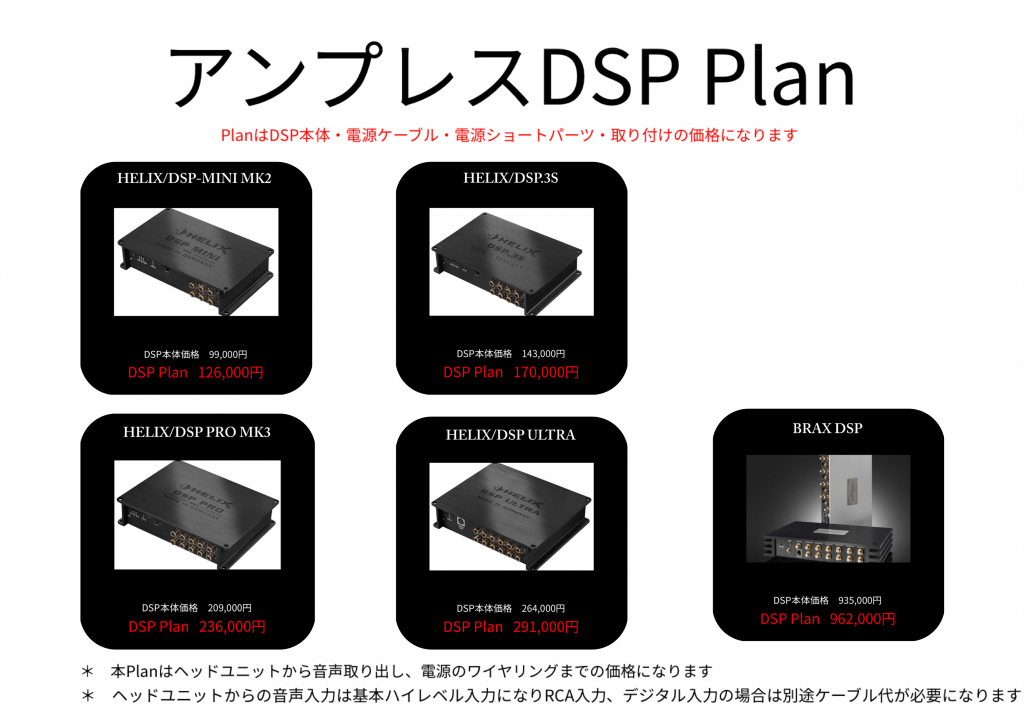 アンプレスDSP Plan

PlanはDSP本体・電源ケーブル・電源ショートパーツ・取り付けの価格になります

HELIX/DSP-MINI MK2

HELIX DSP MINI

DSP本体価格　99,000円
DSP Plan　126,000円

HELIX/DSP.3S

HELIX DSP.3S

DSP本体価格　143,000円
DSP Plan　170,000円

HELIX/DSP PRO MK3

HELIX DSP PRO

DSP本体価格　209,000円
DSP Plan　236,000円

HELIX/DSP ULTRA

HELIX DSP ULTRA

DSP本体価格　264,000円
DSP Plan　291,000円

BRAX DSP

DSP本体価格　935,000円
DSP Plan　962,000円

＊　本Planはヘッドユニットから音声取り出し、電源のワイヤリングまでの価格になります

＊　ヘッドユニットからの音声入力は基本ハイレベル入力になりRCA入力、デジタル入力の場合は別途ケーブル代が必要になります